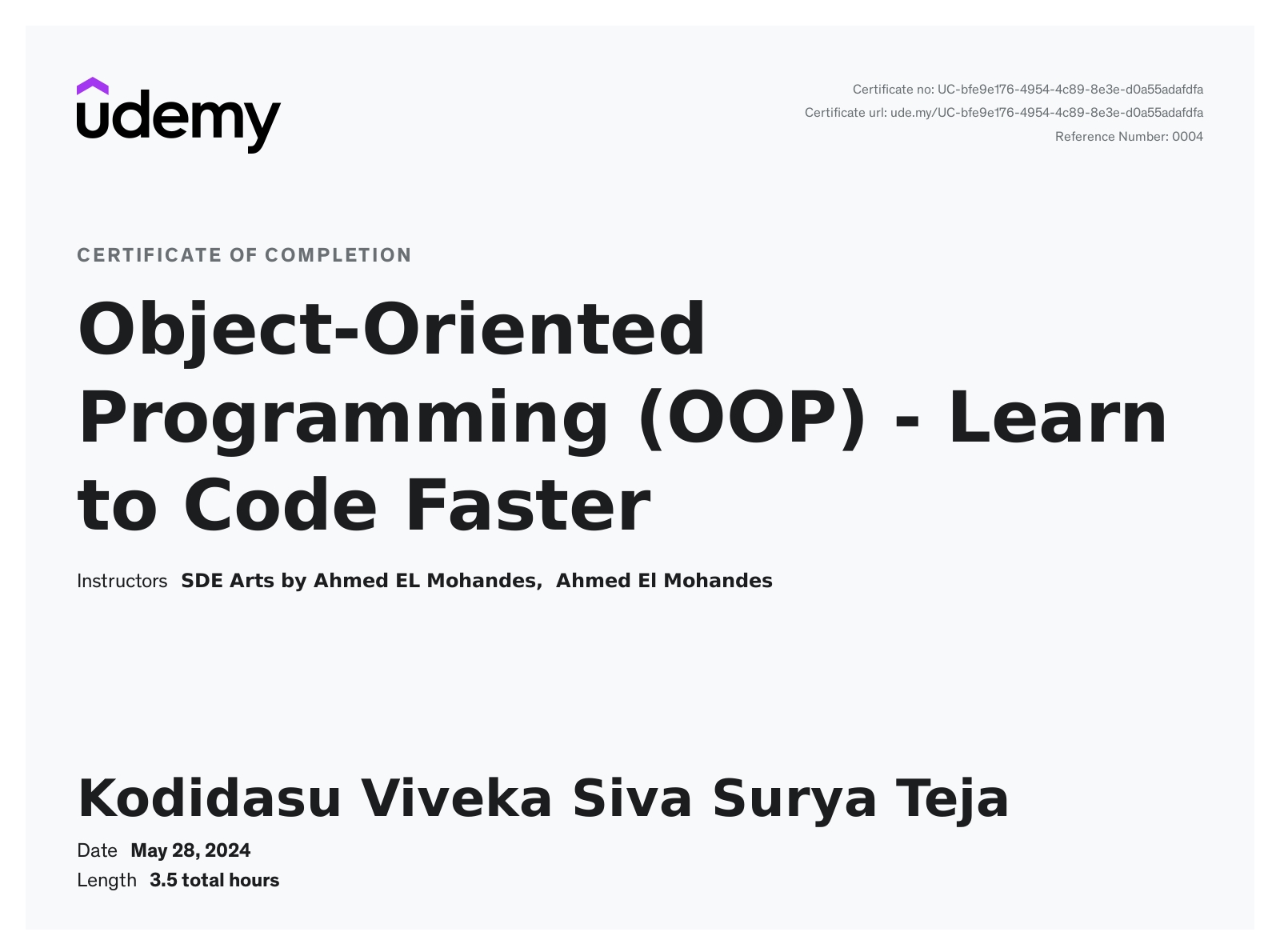 udemy

Certificate no: UC-bfe9e176-4954-4c89-8e3e-d0a55adafdfa
Certificate url: ude.my/UC-bfe9e176-4954-4c89-8e3e-d0a55adafdfa
Reference Number: 0004

CERTIFICATE OF COMPLETION

Object-Oriented Programming (OOP) - Learn to Code Faster

Instructors SDE Arts by Ahmed EL Mohandes, Ahmed El Mohandes

Kodidasu Viveka Siva Surya Teja

Date May 28, 2024
Length 3.5 total hours